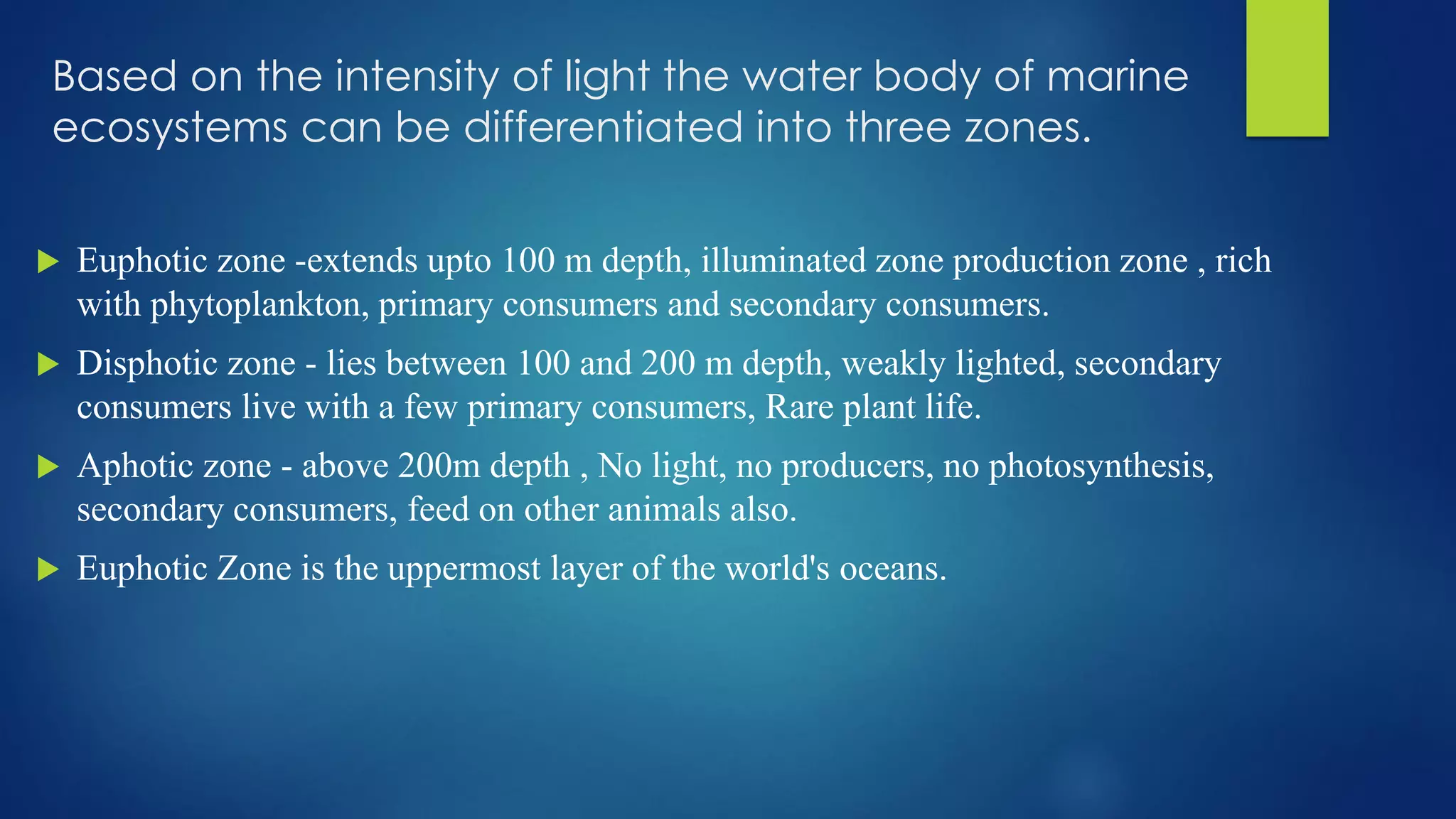 Based on the intensity of light the water body of marine ecosystems can be differentiated into three zones.

Euphotic zone -extends upto 100 m depth, illuminated zone production zone , rich with phytoplankton, primary consumers and secondary consumers.

Disphotic zone - lies between 100 and 200 m depth, weakly lighted, secondary consumers live with a few primary consumers, Rare plant life.

Aphotic zone - above 200m depth , No light, no producers, no photosynthesis, secondary consumers, feed on other animals also.

Euphotic Zone is the uppermost layer of the world's oceans.